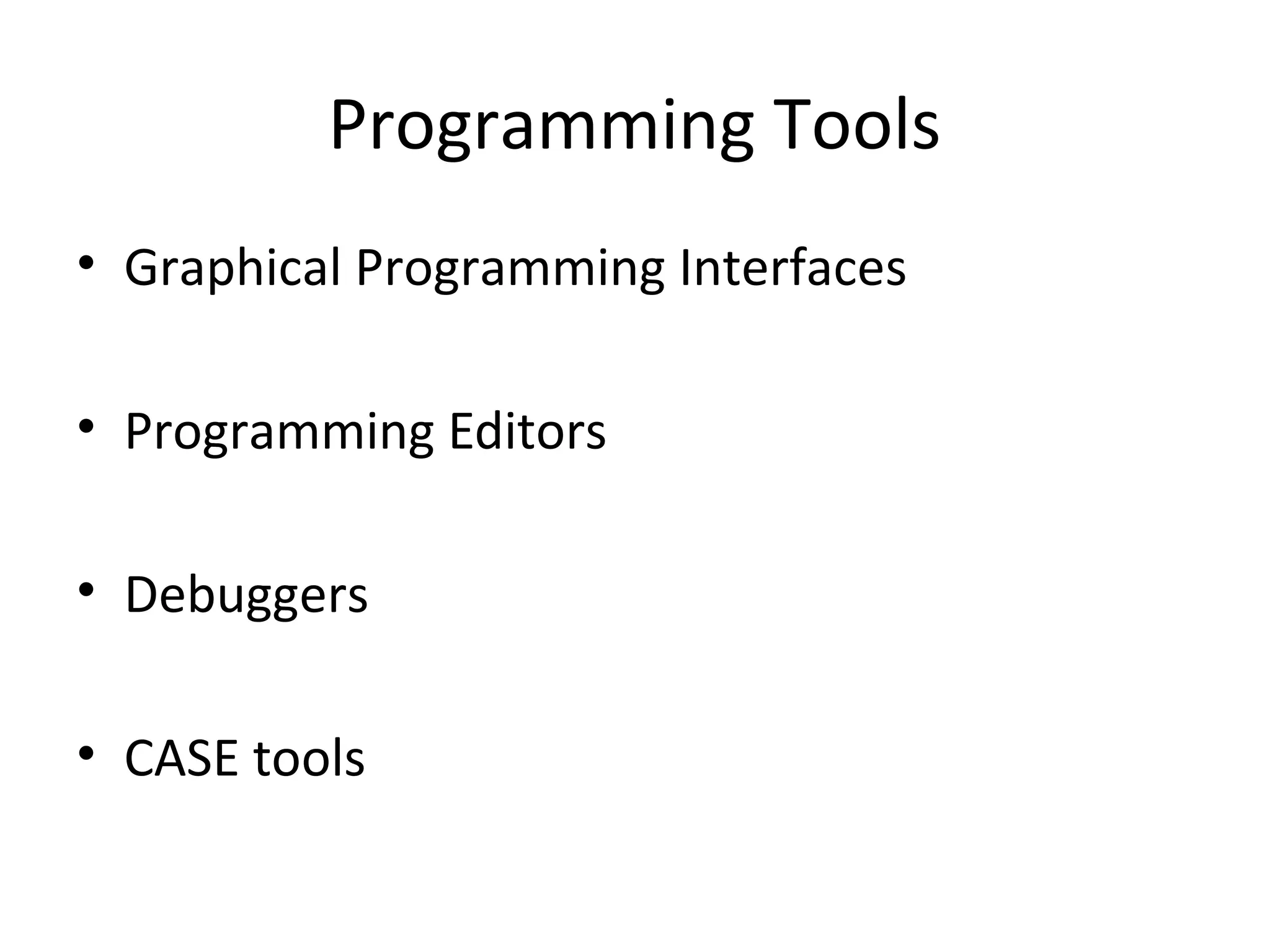 Programming Tools

• Graphical Programming Interfaces

• Programming Editors

• Debuggers

• CASE tools